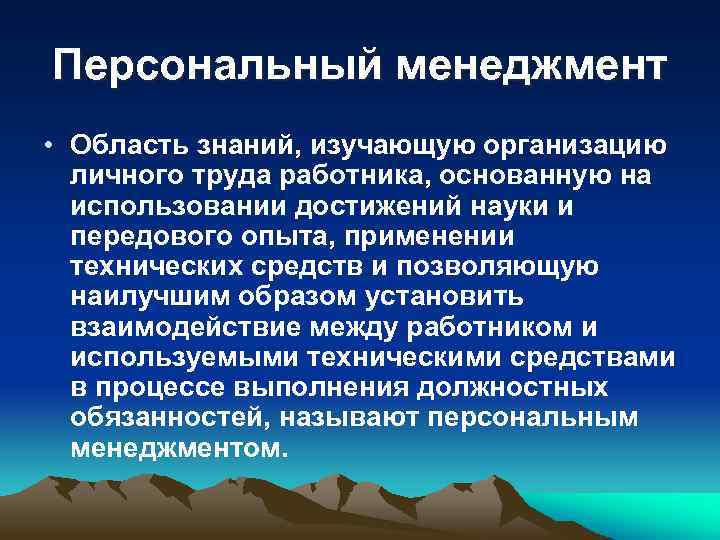 Персональный менеджмент

• Область знаний, изучающую организацию личного труда работника, основанную на использовании достижений науки и передового опыта, применении технических средств и позволяющую наилучшим образом установить взаимодействие между работником и используемыми техническими средствами в процессе выполнения должностных обязанностей, называют персональным менеджментом.